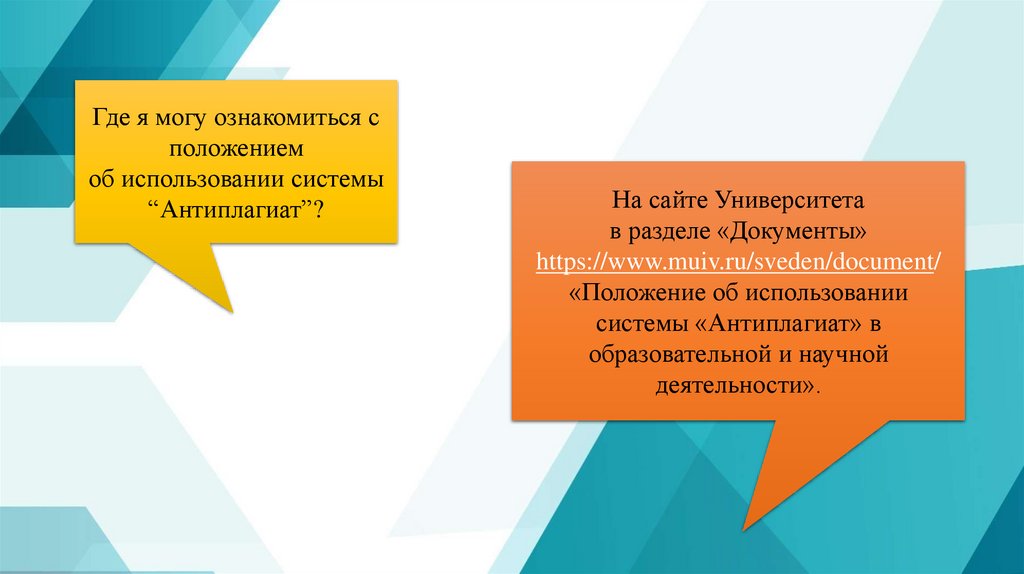 Где я могу ознакомиться с положением об использовании системы “Антиплагиат”?

На сайте Университета в разделе «Документы» https://www.muiv.ru/sveden/document/ «Положение об использовании системы «Антиплагиат» в образовательной и научной деятельности».